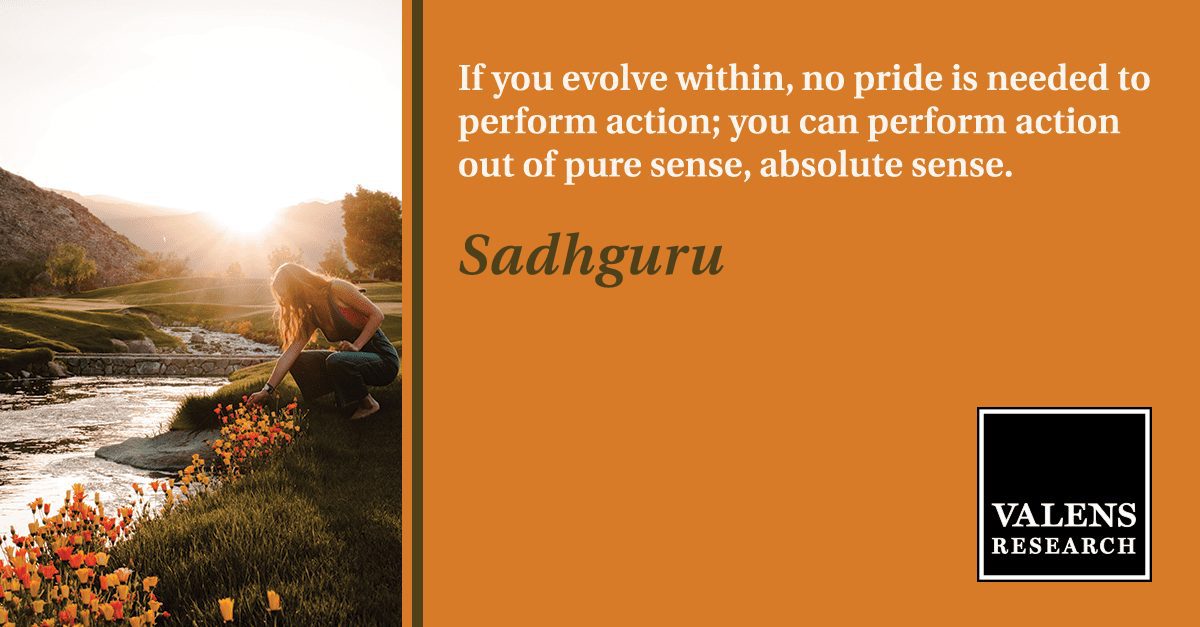 If you evolve within, no pride is needed to perform action; you can perform action out of pure sense, absolute sense.

Sadhguru

VALENS RESEARCH